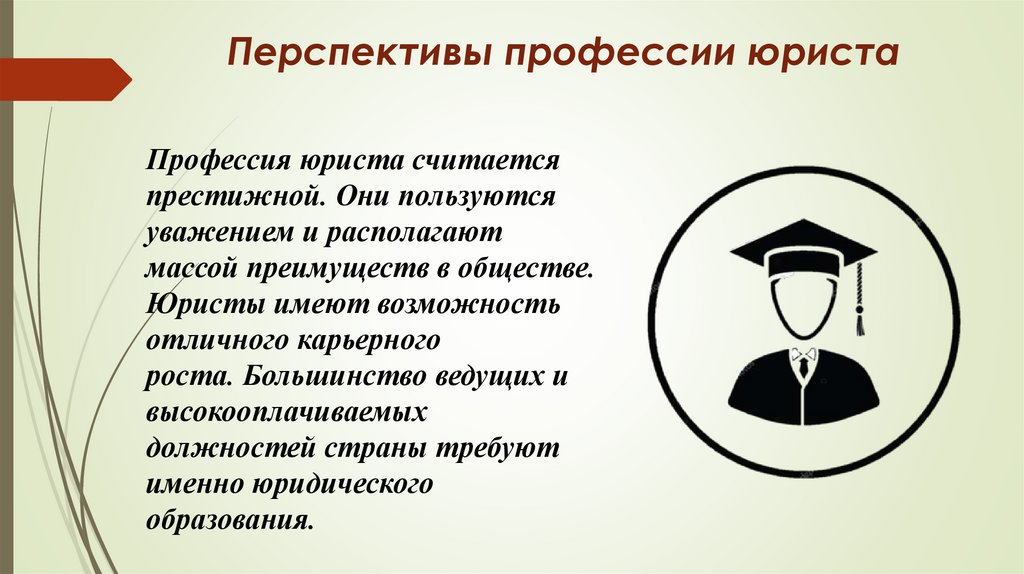 Перспективы профессии юриста

Профессия юриста считается престижной. Они пользуются уважением и располагают массой преимуществ в обществе. Юристы имеют возможность отличного карьерного роста. Большинство ведущих и высокооплачиваемых должностей страны требуют именно юридического образования.